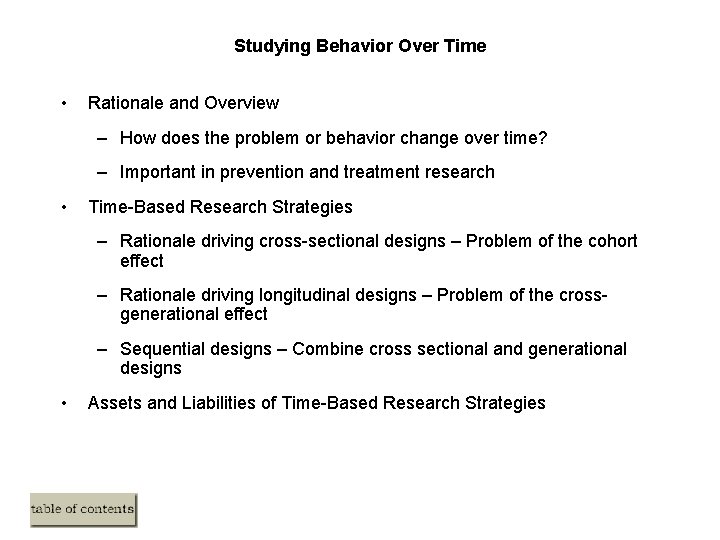 Studying Behavior Over Time

• Rationale and Overview

– How does the problem or behavior change over time?

– Important in prevention and treatment research

• Time-Based Research Strategies

– Rationale driving cross-sectional designs – Problem of the cohort effect

– Rationale driving longitudinal designs – Problem of the cross-generational effect

– Sequential designs – Combine cross sectional and generational designs

• Assets and Liabilities of Time-Based Research Strategies

table of contents